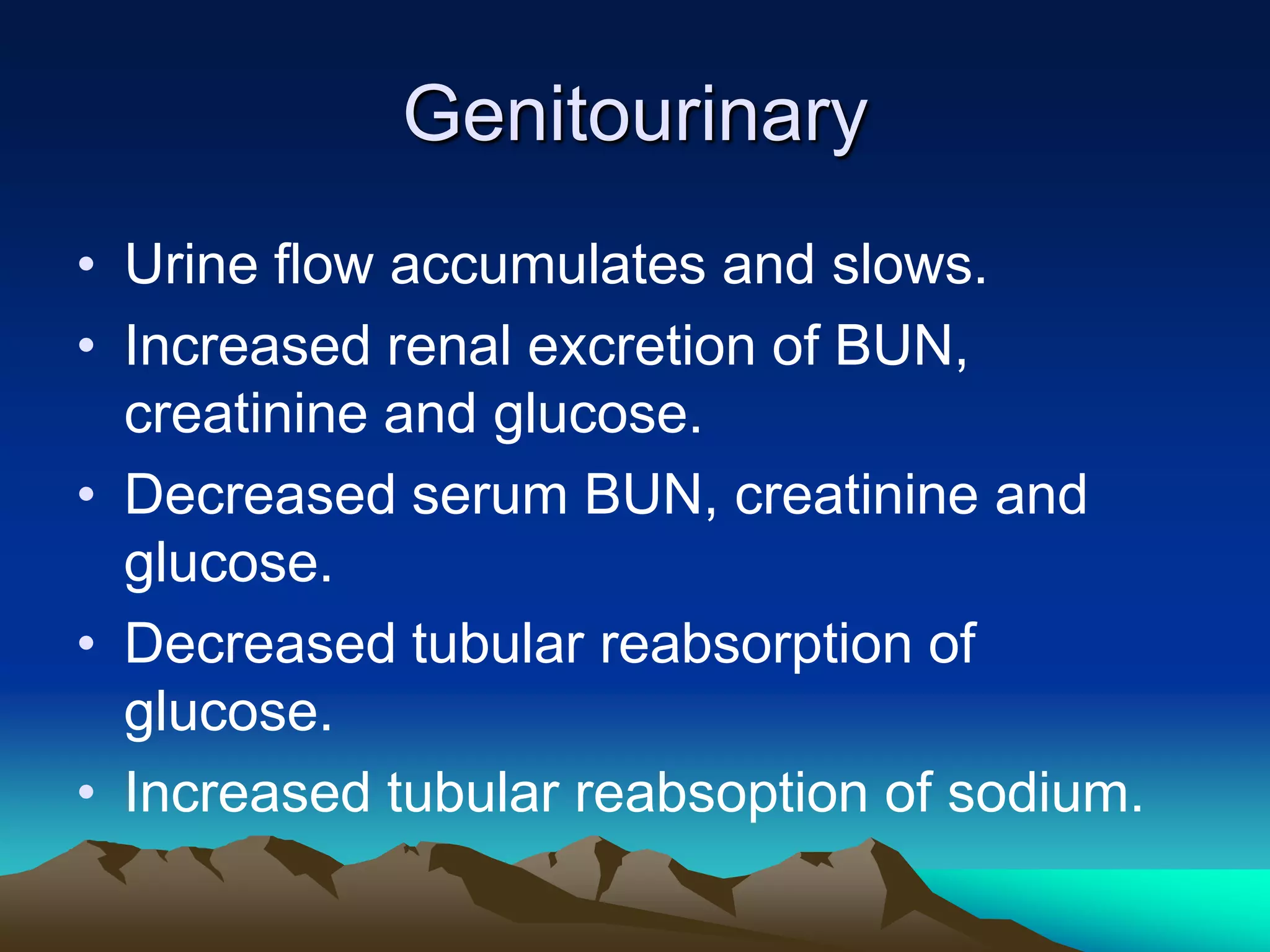 Genitourinary

• Urine flow accumulates and slows.
• Increased renal excretion of BUN, creatinine and glucose.
• Decreased serum BUN, creatinine and glucose.
• Decreased tubular reabsorption of glucose.
• Increased tubular reabsoption of sodium.